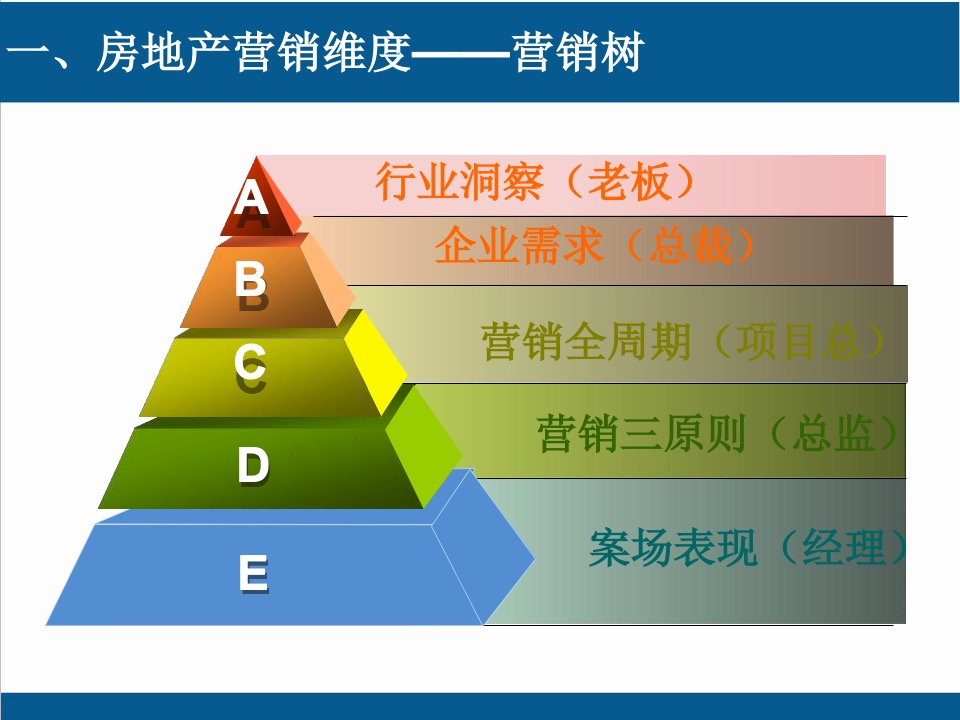 一、房地产营销维度——营销树

A
行业洞察（老板）

B
企业需求（总裁）

C
营销全周期（项目总）

D
营销三原则（总监）

E
案场表现（经理）